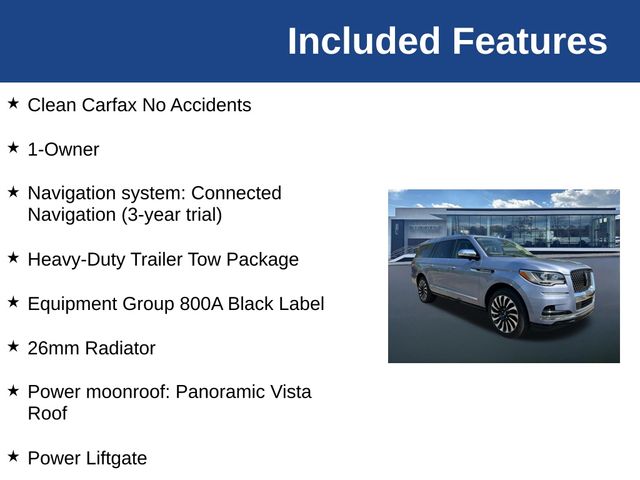 Included Features

★ Clean Carfax No Accidents

★ 1-Owner

★ Navigation system: Connected Navigation (3-year trial)

★ Heavy-Duty Trailer Tow Package

★ Equipment Group 800A Black Label

★ 26mm Radiator

★ Power moonroof: Panoramic Vista Roof

★ Power Liftgate